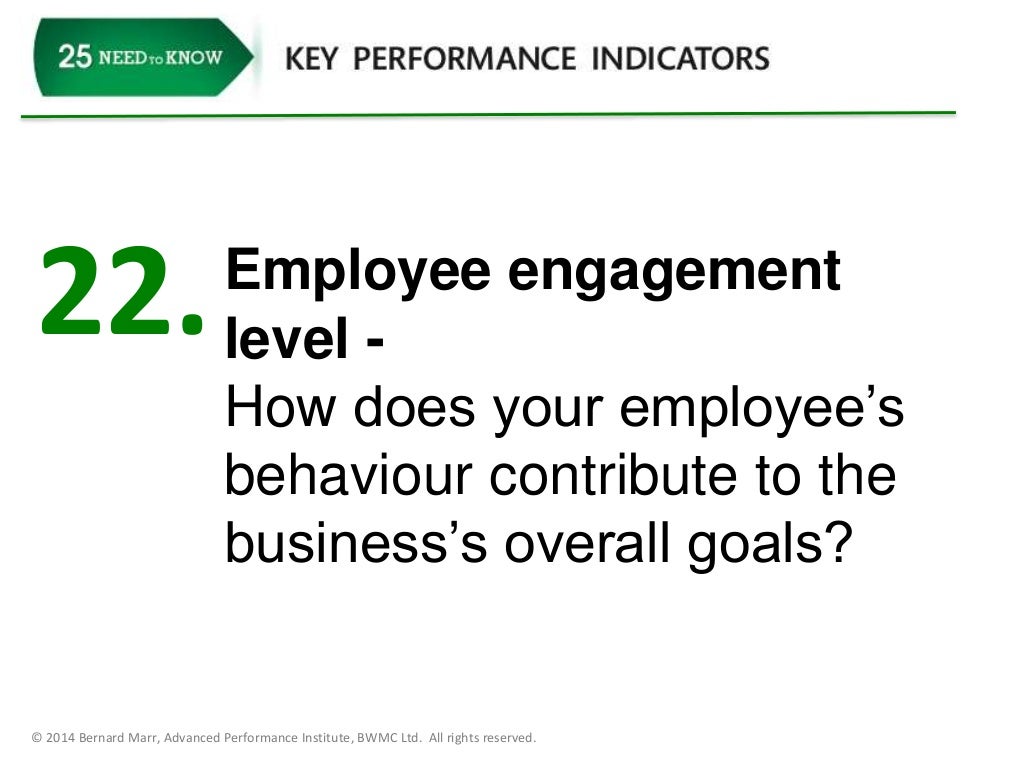 25 NEED TO KNOW KEY PERFORMANCE INDICATORS

22. Employee engagement level -
How does your employee's behaviour contribute to the business's overall goals?

© 2014 Bernard Marr, Advanced Performance Institute, BWMC Ltd. All rights reserved.